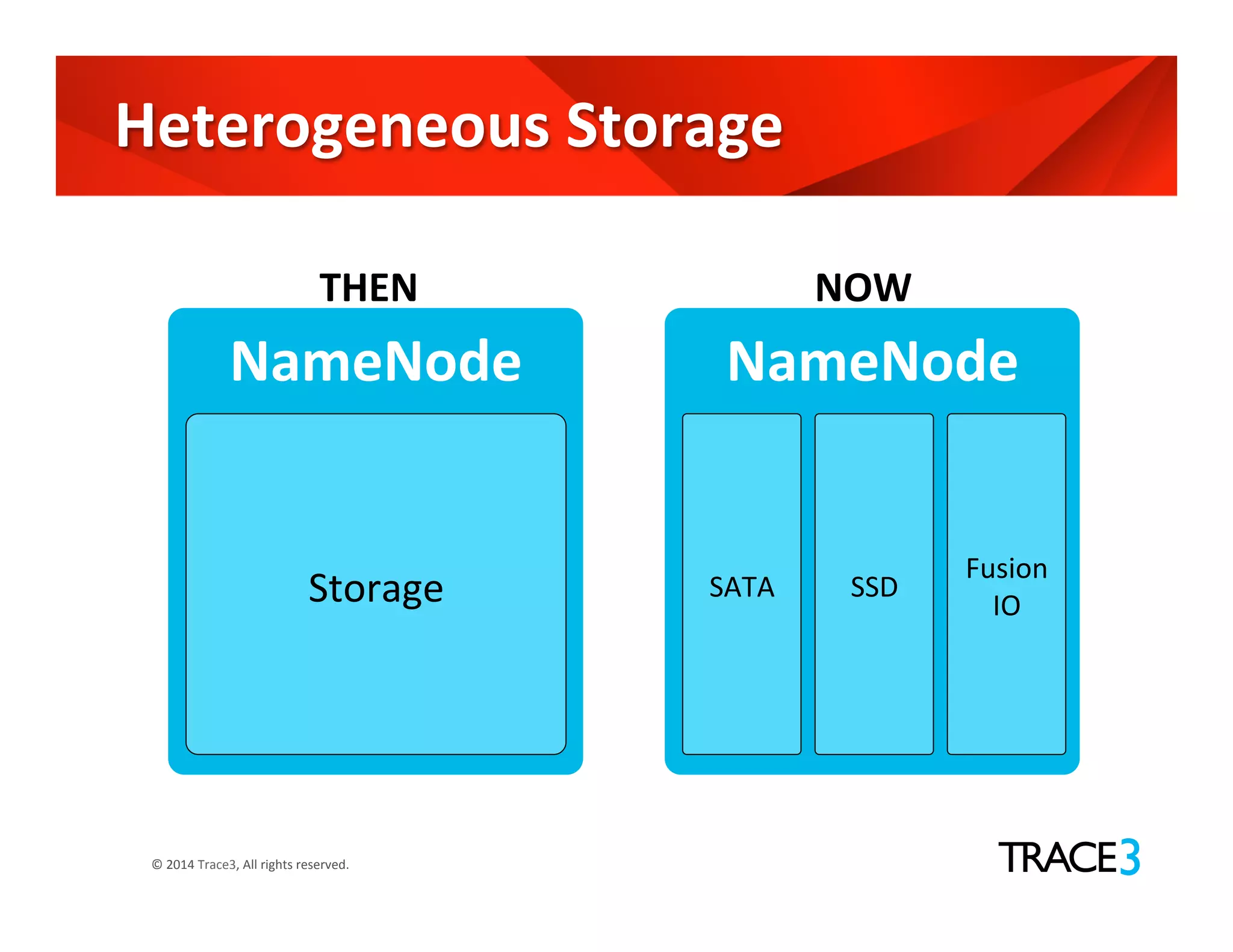 Heterogeneous Storage

THEN

NameNode

Storage

NOW

NameNode

SATA

SSD

Fusion IO

© 2014 Trace3, All rights reserved.

TRACE3